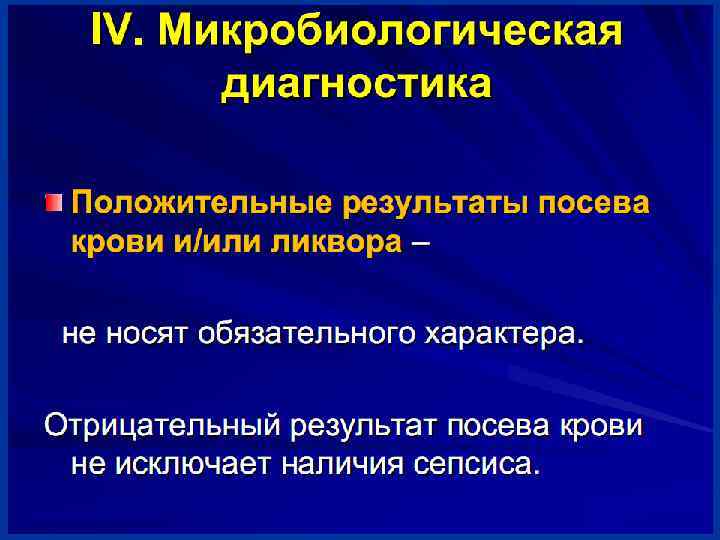 IV. Микробиологическая диагностика

Положительные результаты посева крови и/или ликвора –

не носят обязательного характера.

Отрицательный результат посева крови не исключает наличия сепсиса.